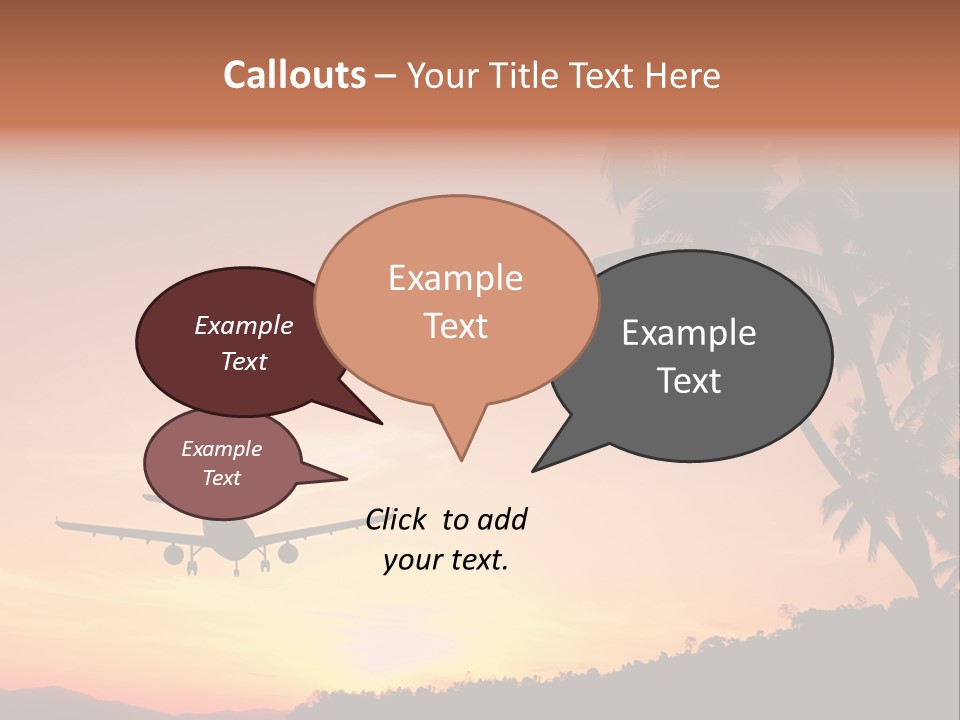 Callouts – Your Title Text Here

Example Text

Example Text

Example Text

Example Text

Click to add your text.